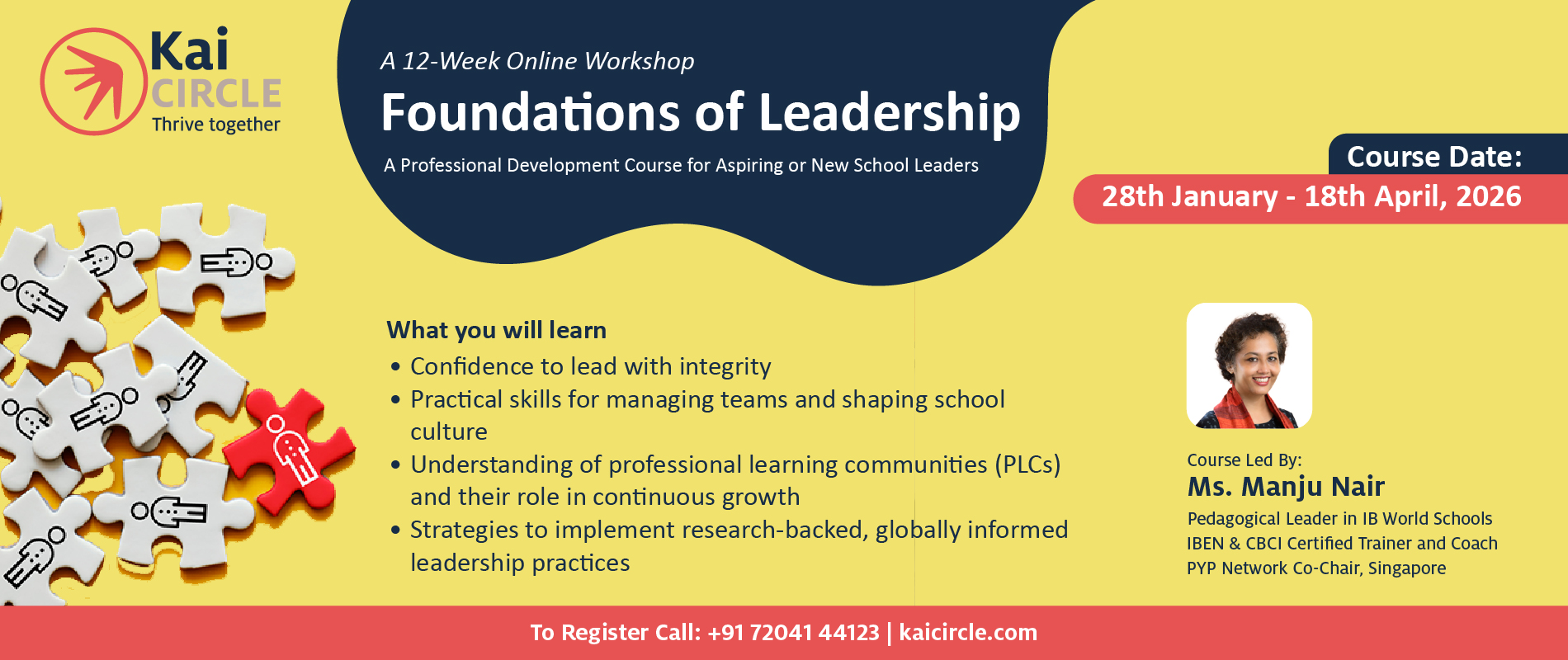 Kai CIRCLE
Thrive together

A 12-Week Online Workshop
Foundations of Leadership
A Professional Development Course for Aspiring or New School Leaders

Course Date:
28th January - 18th April, 2026

What you will learn
• Confidence to lead with integrity
• Practical skills for managing teams and shaping school culture
• Understanding of professional learning communities (PLCs) and their role in continuous growth
• Strategies to implement research-backed, globally informed leadership practices

Course Led By:
Ms. Manju Nair
Pedagogical Leader in IB World Schools
IBEN & CBCI Certified Trainer and Coach
PYP Network Co-Chair, Singapore

To Register Call: +91 72041 44123 | kaicircle.com